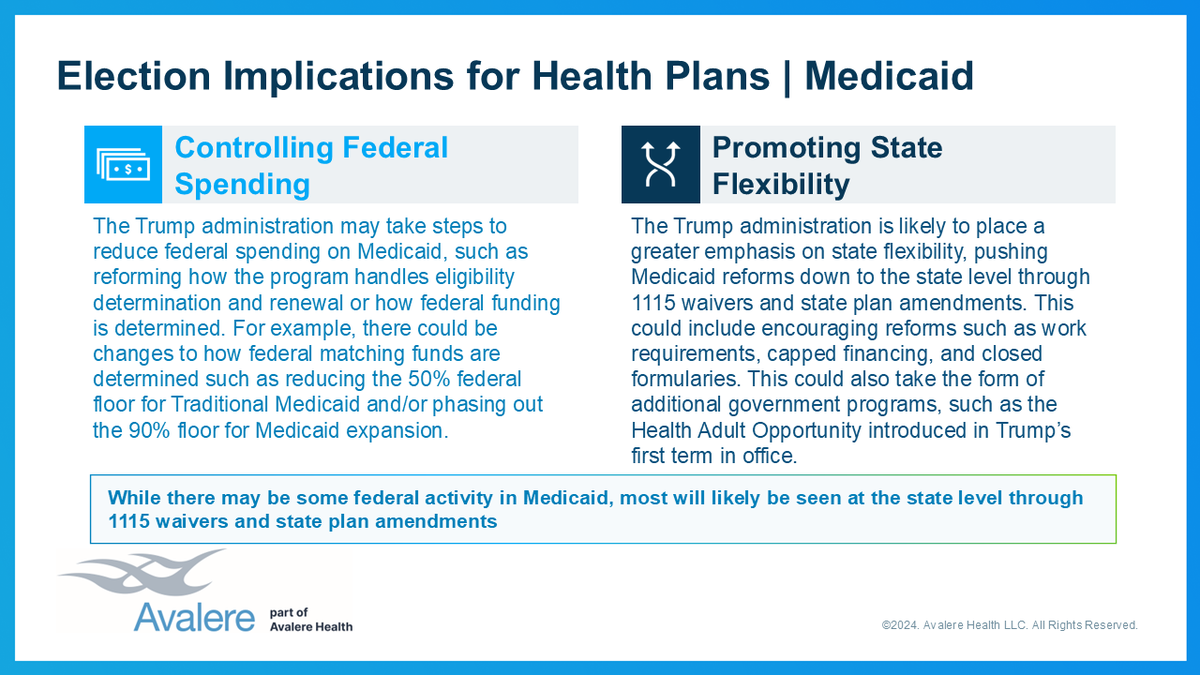 Election Implications for Health Plans | Medicaid

Controlling Federal Spending

The Trump administration may take steps to reduce federal spending on Medicaid, such as reforming how the program handles eligibility determination and renewal or how federal funding is determined. For example, there could be changes to how federal matching funds are determined such as reducing the 50% federal floor for Traditional Medicaid and/or phasing out the 90% floor for Medicaid expansion.

Promoting State Flexibility

The Trump administration is likely to place a greater emphasis on state flexibility, pushing Medicaid reforms down to the state level through 1115 waivers and state plan amendments. This could include encouraging reforms such as work requirements, capped financing, and closed formularies. This could also take the form of additional government programs, such as the Health Adult Opportunity introduced in Trump's first term in office.

While there may be some federal activity in Medicaid, most will likely be seen at the state level through 1115 waivers and state plan amendments

Avalere part of Avalere Health

©2024. Avalere Health LLC. All Rights Reserved.